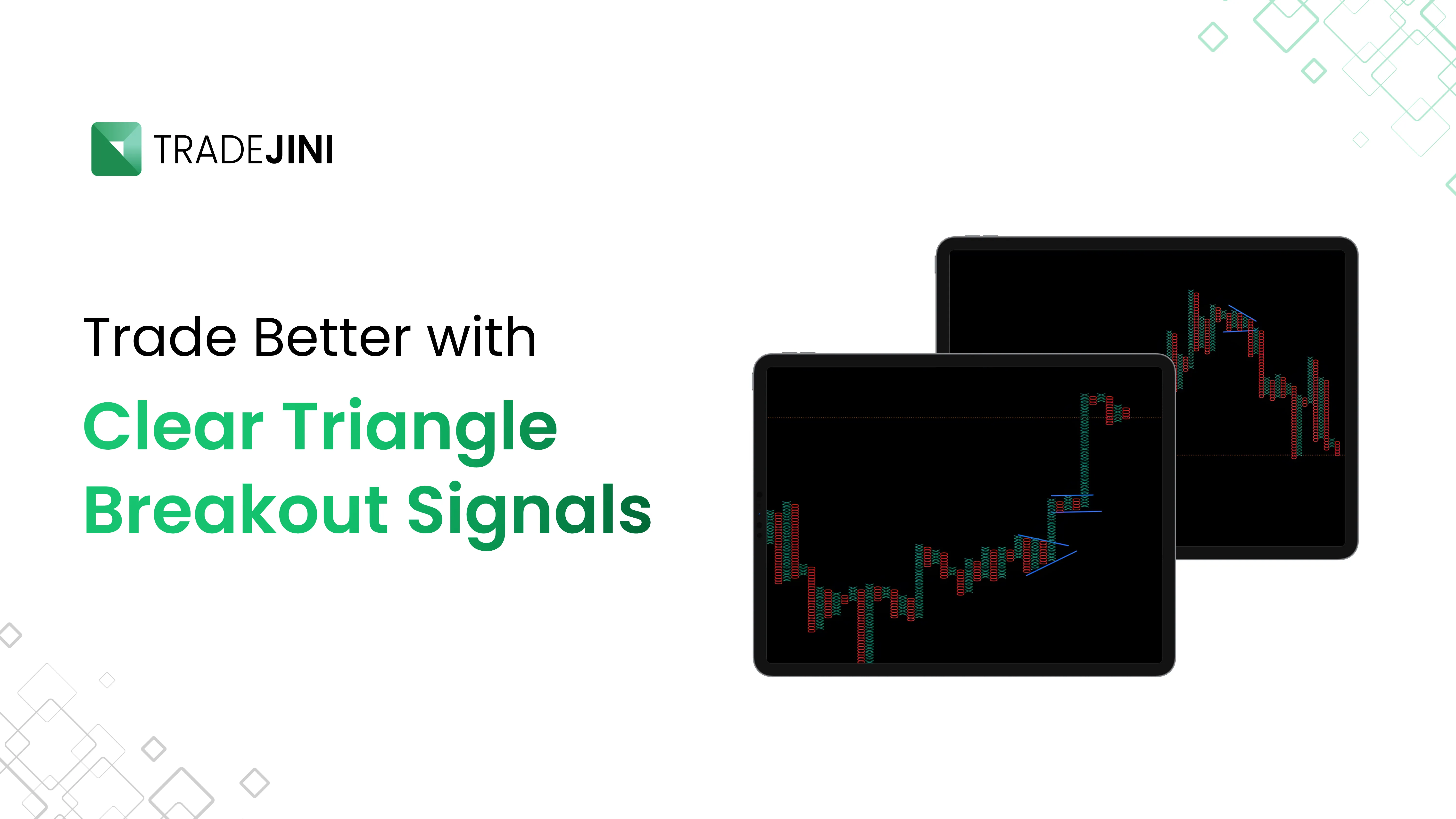 TRADEJINI

Trade Better with

Clear Triangle Breakout Signals